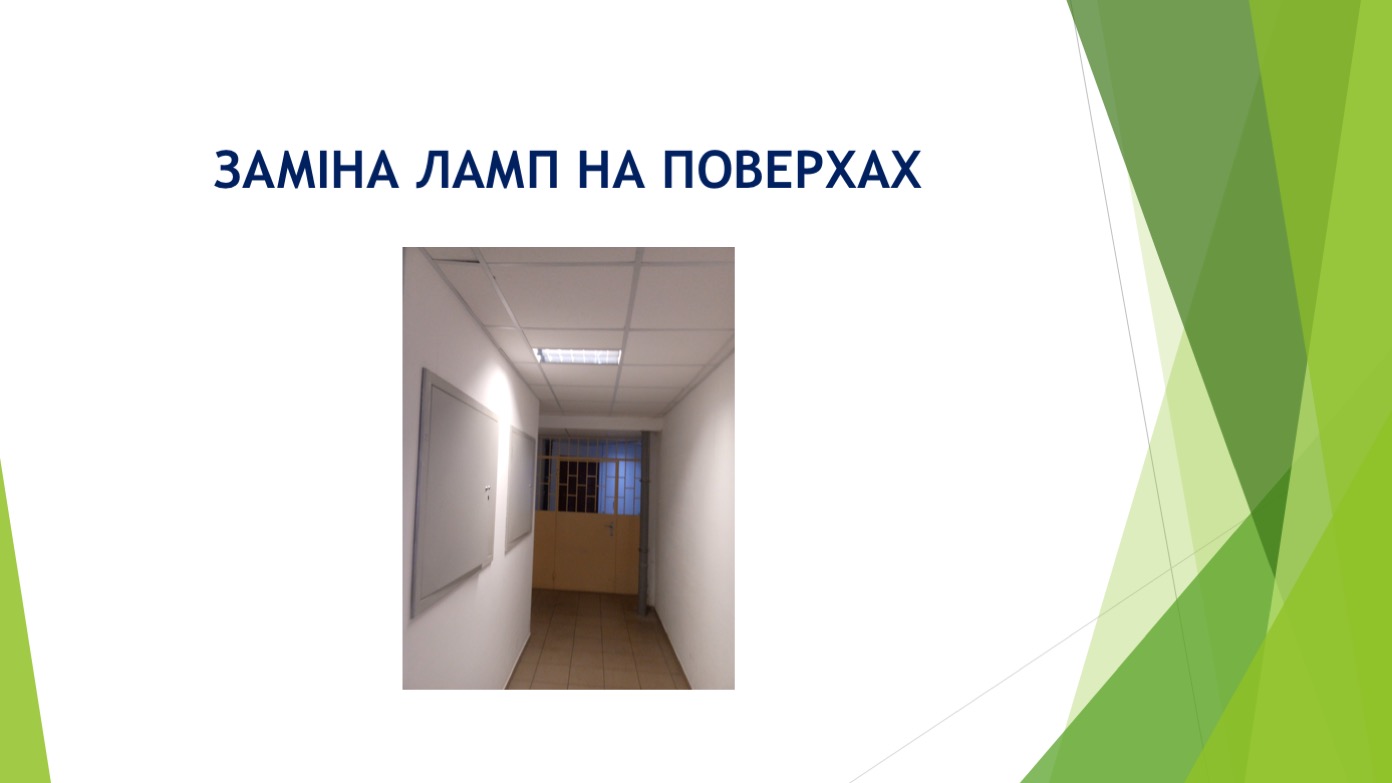 ЗАМІНА ЛАМП НА ПОВЕРХАХ